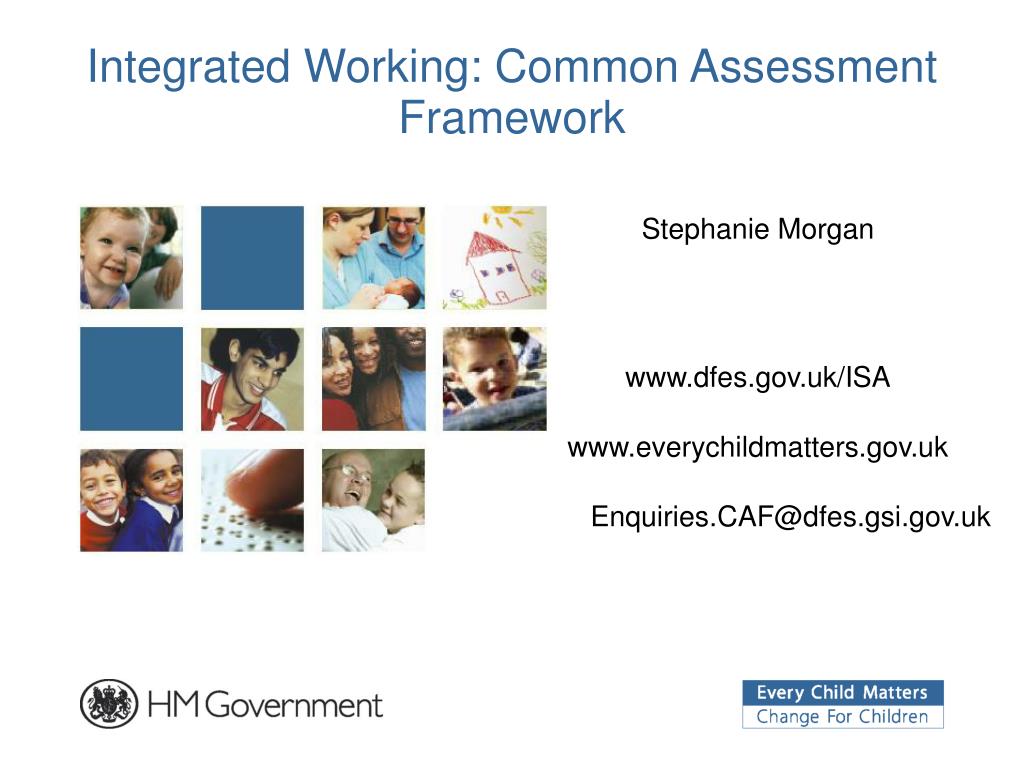 Integrated Working: Common Assessment Framework

Stephanie Morgan

www.dfes.gov.uk/ISA

www.everychildmatters.gov.uk

Enquiries.CAF@dfes.gsi.gov.uk

HM Government

Every Child Matters
Change For Children